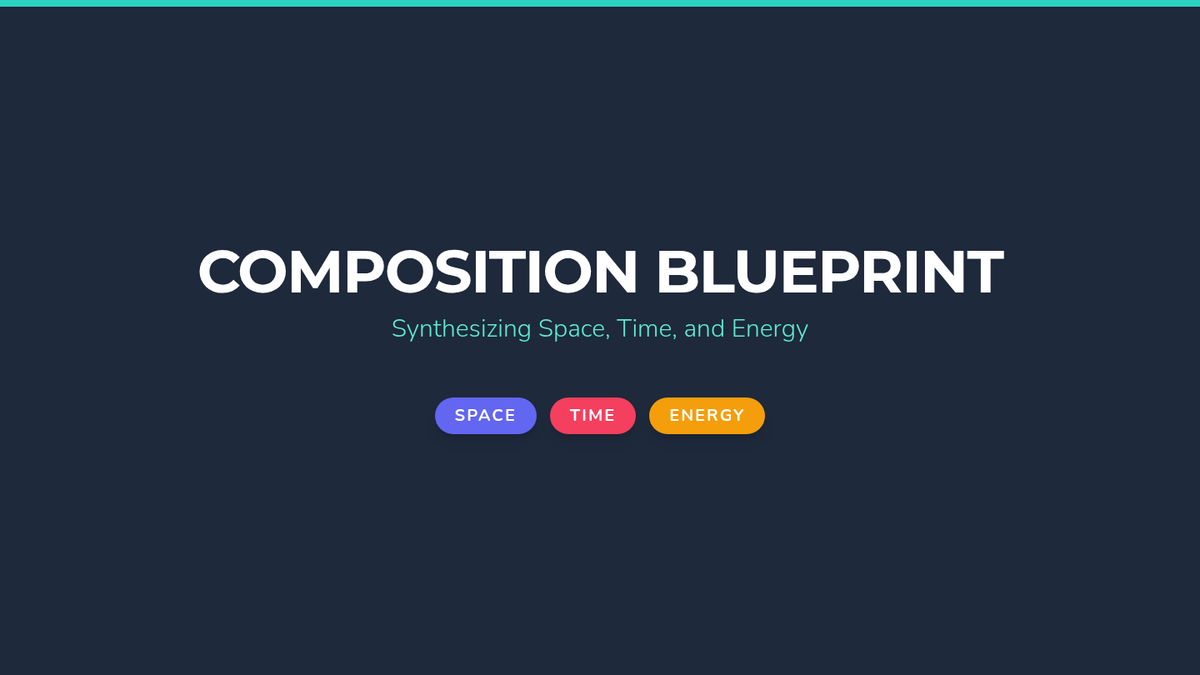 COMPOSITION BLUEPRINT

Synthesizing Space, Time, and Energy

SPACE TIME ENERGY